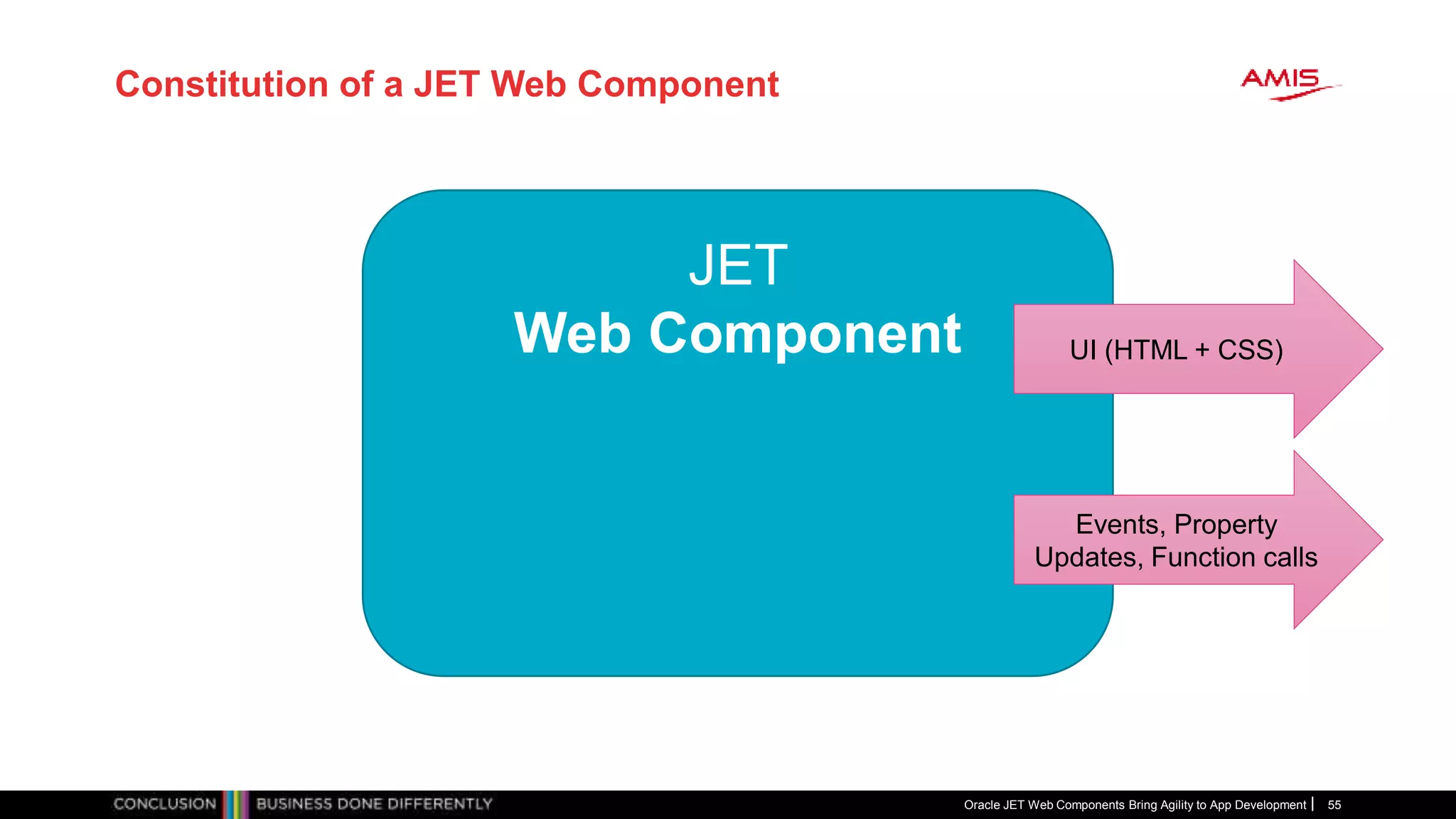 Constitution of a JET Web Component

AMIS

JET
Web Component

UI (HTML + CSS)

Events, Property Updates, Function calls

CONCLUSION BUSINESS DONE DIFFERENTLY

Oracle JET Web Components Bring Agility to App Development | 55